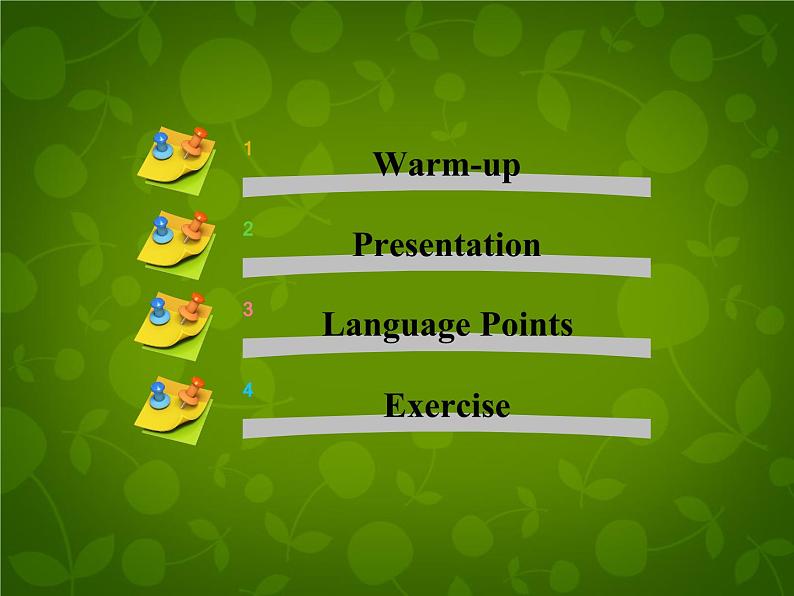 1
Warm-up

2
Presentation

3
Language Points

4
Exercise